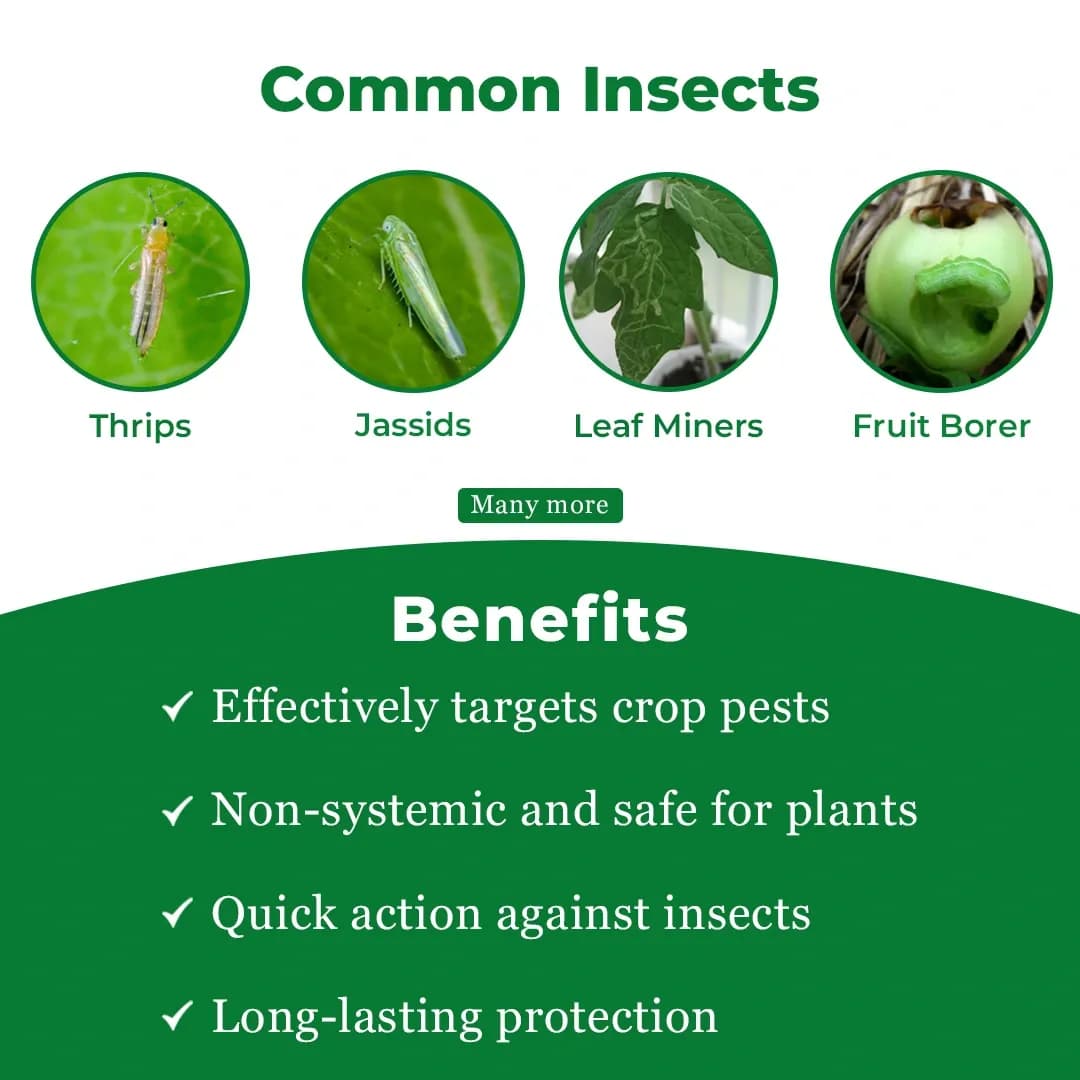 Common Insects

Thrips

Jassids

Leaf Miners

Fruit Borer

Many more

Benefits

✓ Effectively targets crop pests

✓ Non-systemic and safe for plants

✓ Quick action against insects

✓ Long-lasting protection